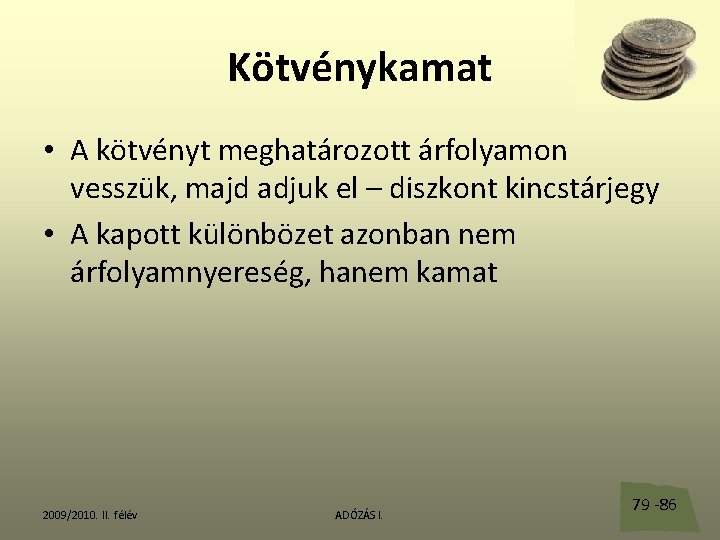 Kötvénykamat

• A kötvényt meghatározott árfolyamon vesszük, majd adjuk el – diszkont kincstárjegy
• A kapott különbözet azonban nem árfolyamnyereség, hanem kamat

2009/2010. II. félév

ADÓZÁS I.

79 -86